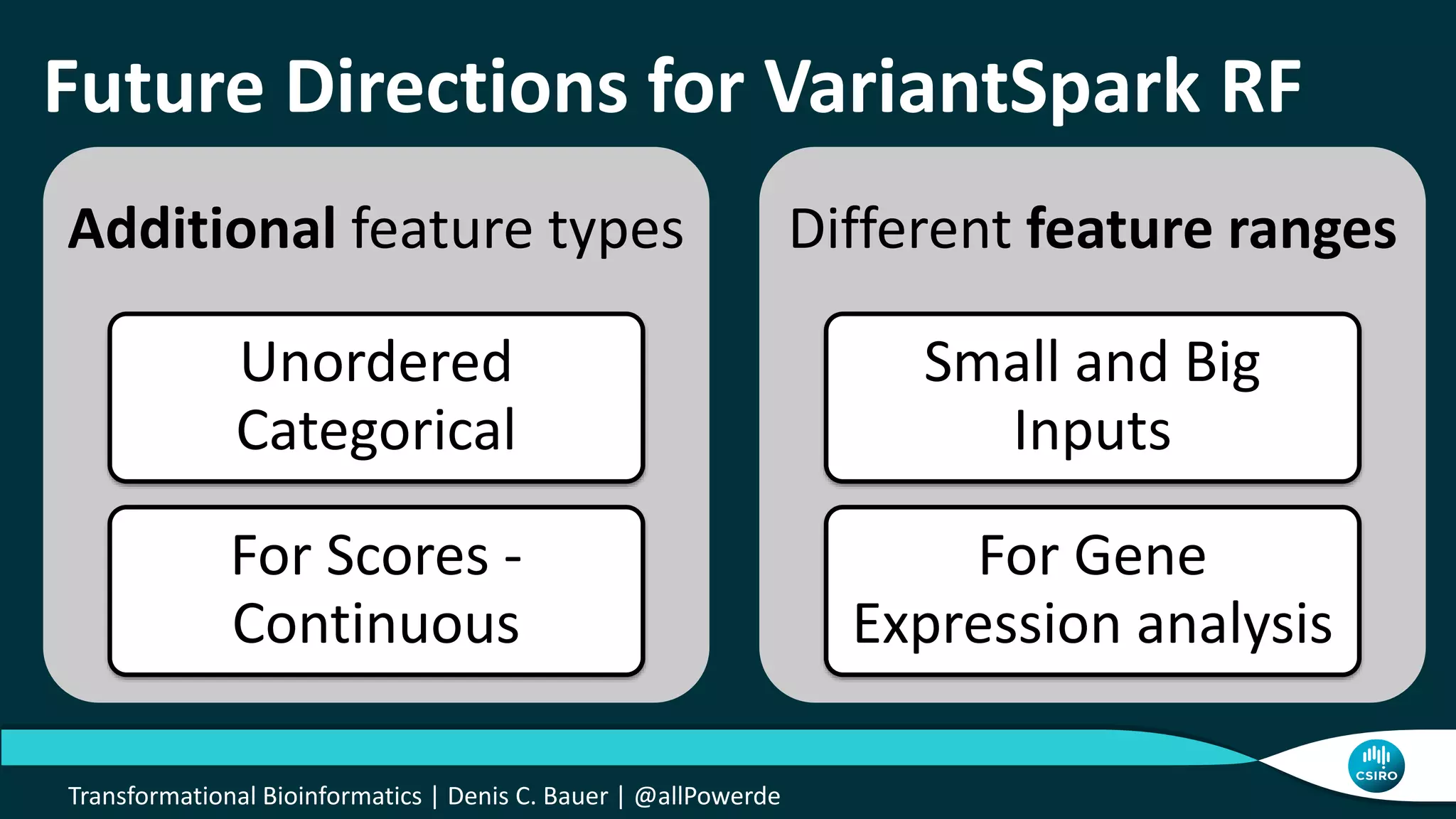 Future Directions for VariantSpark RF

Additional feature types

Unordered Categorical

For Scores - Continuous

Different feature ranges

Small and Big Inputs

For Gene Expression analysis

Transformational Bioinformatics | Denis C. Bauer | @allPowerde

CSIRO